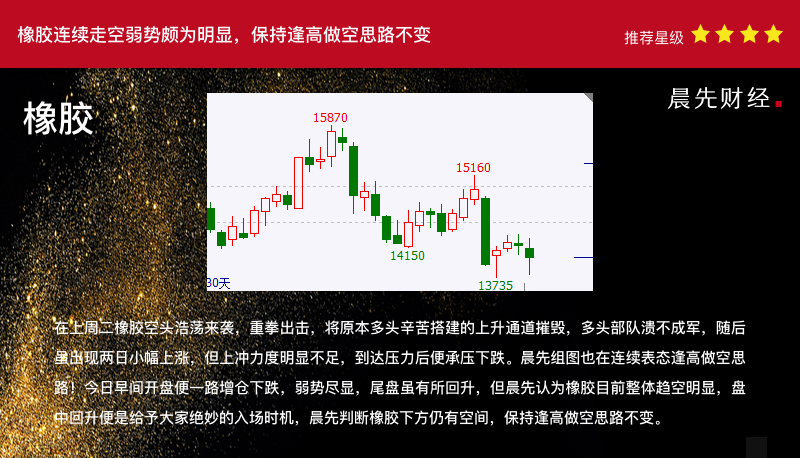 橡胶连续走空弱势颇为明显，保持逢高做空思路不变

推荐星级

橡胶

晨先财经.

15870

15160

14150

13735

30天

在上周二橡胶空头浩荡来袭，重拳出击，将原本多头辛苦搭建的上升通道摧毁，多头部队溃不成军，随后虽出现两日小幅上涨，但上冲力度明显不足，到达压力后便承压下跌。晨先组图也在连续表态逢高做空思路！今日早间开盘便一路增仓下跌，弱势尽显，尾盘虽有所回升，但晨先认为橡胶目前整体趋空明显，盘中回升便是给予大家绝妙的入场时机，晨先判断橡胶下方仍有空间，保持逢高做空思路不变。